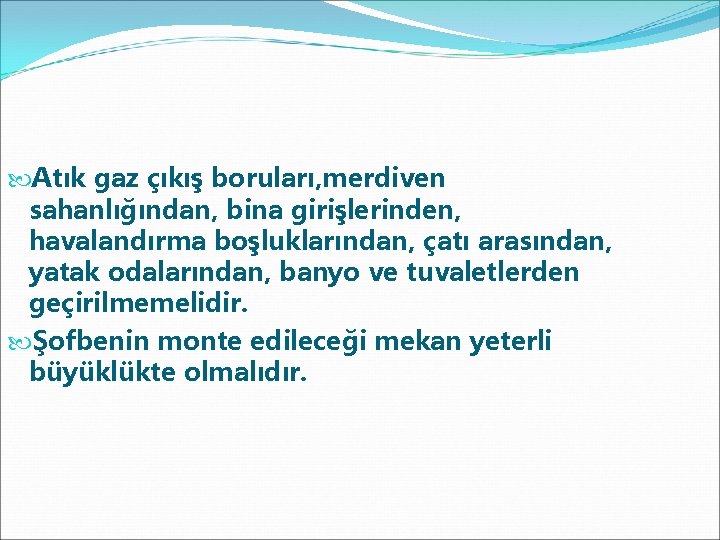 Atık gaz çıkış boruları,merdiven sahanlığından, bina girişlerinden, havalandırma boşluklarından, çatı arasından, yatak odalarından, banyo ve tuvaletlerden geçirilmemelidir.

Şofbenin monte edileceği mekan yeterli büyüklükte olmalıdır.